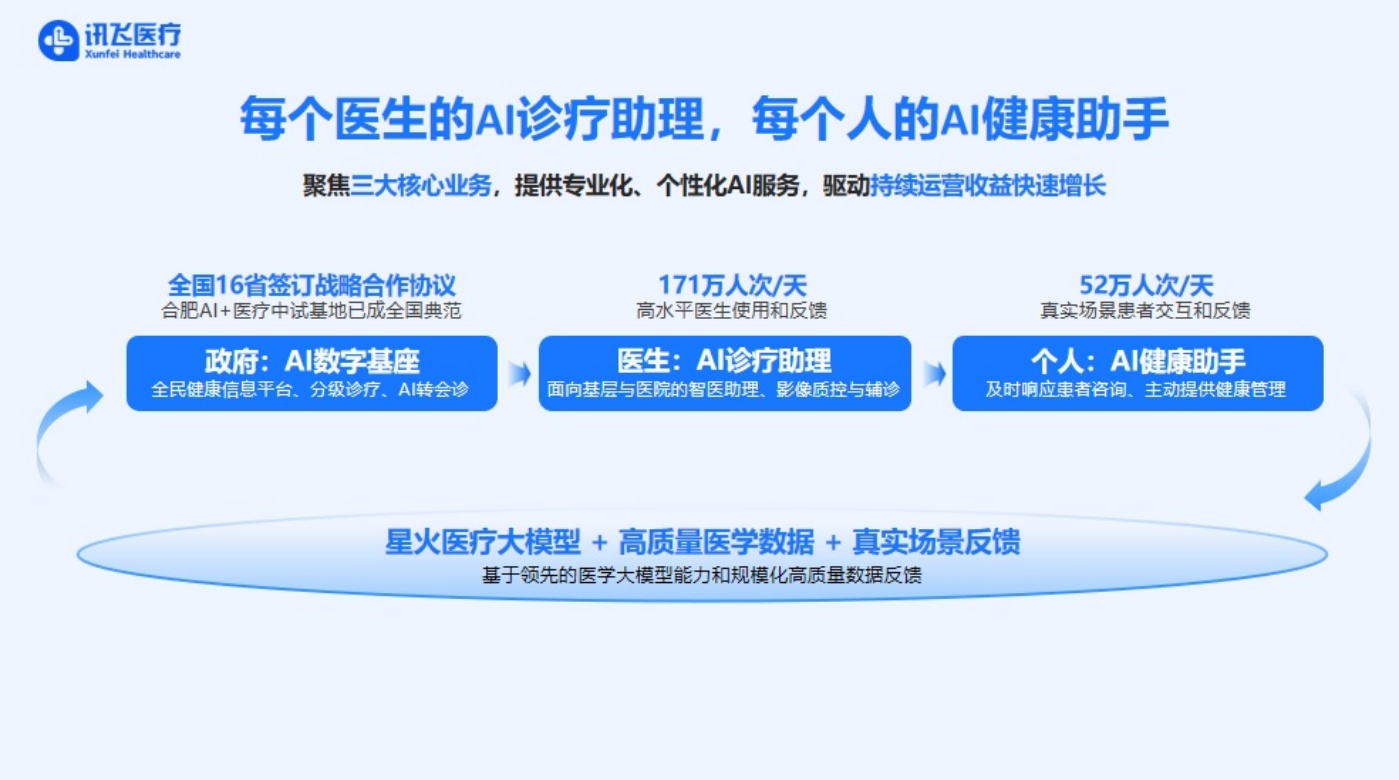 讯飞医疗
Xunfei Healthcare

每个医生的AI诊疗助理，每个人的AI健康助手

聚焦三大核心业务，提供专业化、个性化AI服务，驱动持续运营收益快速增长

全国16省签订战略合作协议
合肥AI+医疗中试基地已成全国典范

政府：AI数字基座
全民健康信息平台、分级诊疗、AI转会诊

171万人次/天
高水平医生使用和反馈

医生：AI诊疗助理
面向基层与医院的智医助理、影像质控与辅诊

52万人次/天
真实场景患者交互和反馈

个人：AI健康助手
及时响应患者咨询、主动提供健康管理

星火医疗大模型 + 高质量医学数据 + 真实场景反馈
基于领先的医学大模型能力和规模化高质量数据反馈